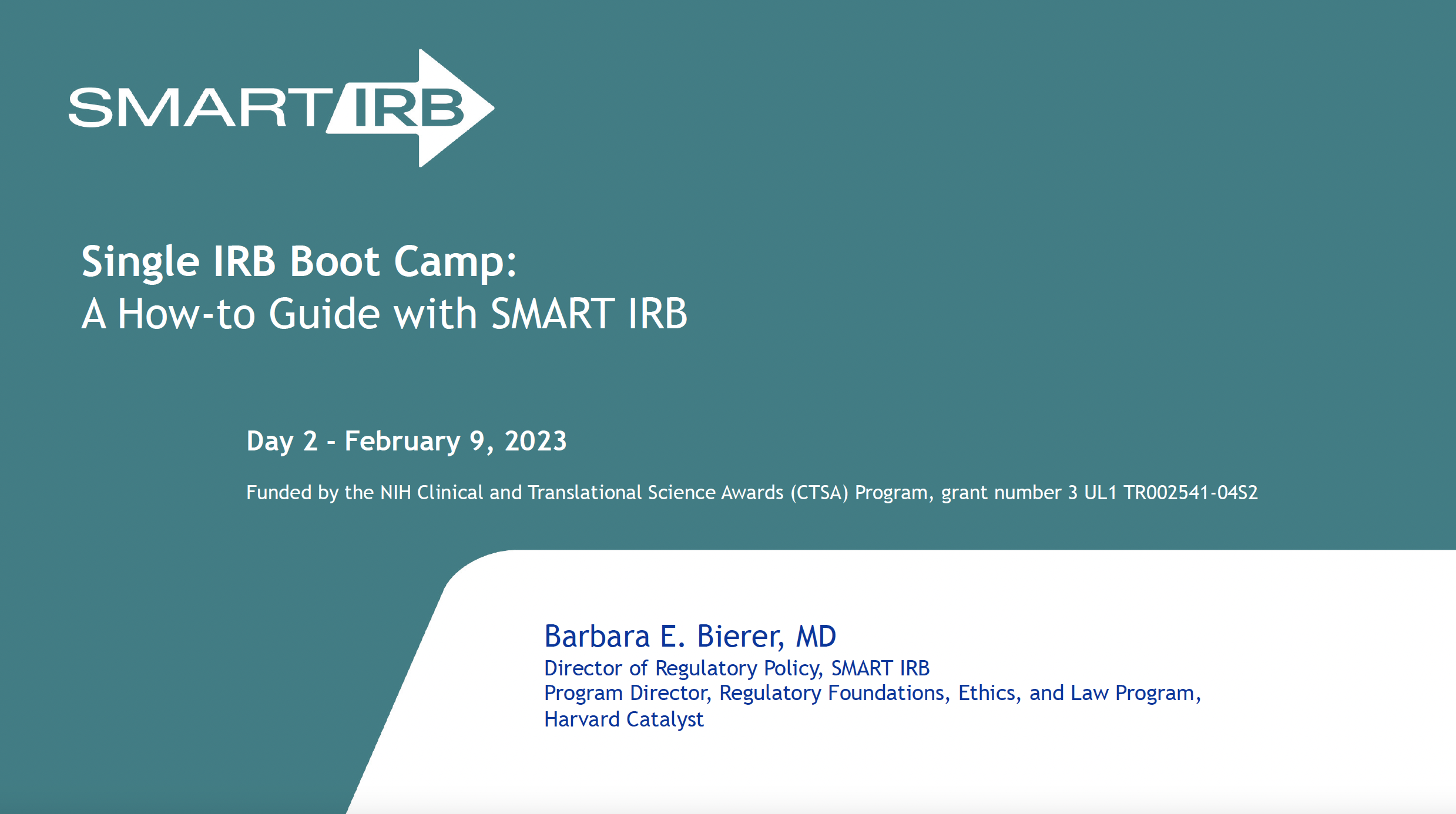 SMART IRB

Single IRB Boot Camp:
A How-to Guide with SMART IRB

Day 2 - February 9, 2023

Funded by the NIH Clinical and Translational Science Awards (CTSA) Program, grant number 3 UL1 TR002541-04S2

Barbara E. Bierer, MD
Director of Regulatory Policy, SMART IRB
Program Director, Regulatory Foundations, Ethics, and Law Program, Harvard Catalyst